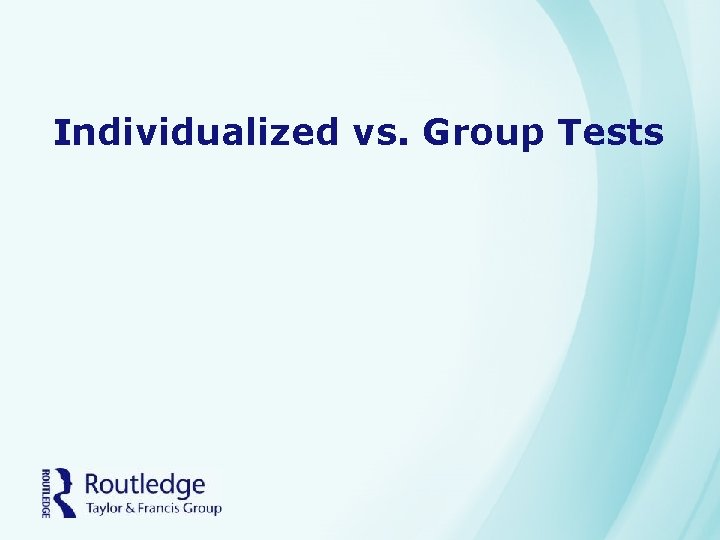 Individualized vs. Group Tests

ROUTLEDGE
Routledge
Taylor & Francis Group